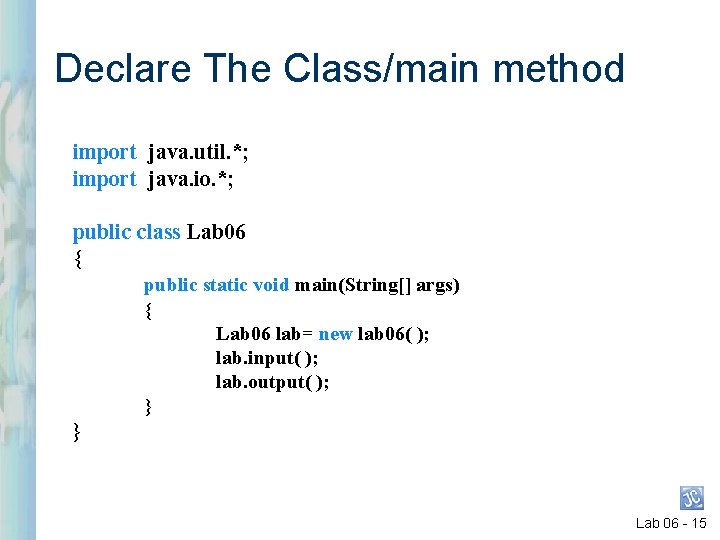 Declare The Class/main method

import java.util.*;
import java.io.*;

public class Lab06
{
public static void main(String[] args)
{
Lab06 lab= new lab06( );
lab.input( );
lab.output( );
}
}

JC

Lab 06 - 15